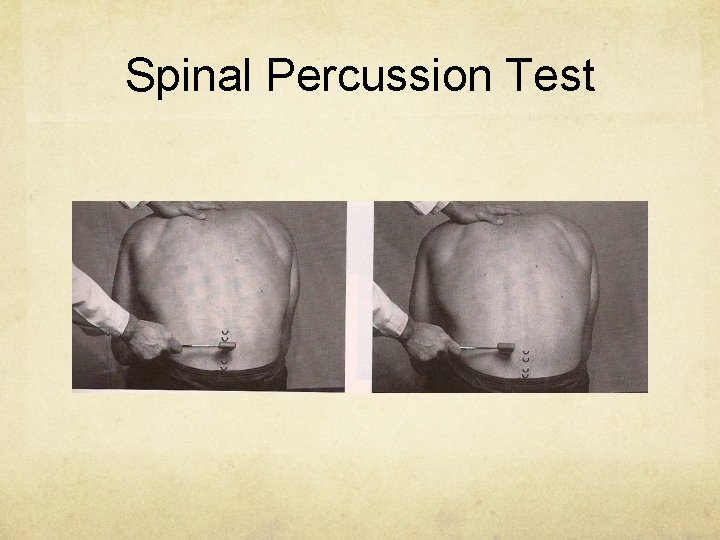 Spinal Percussion Test